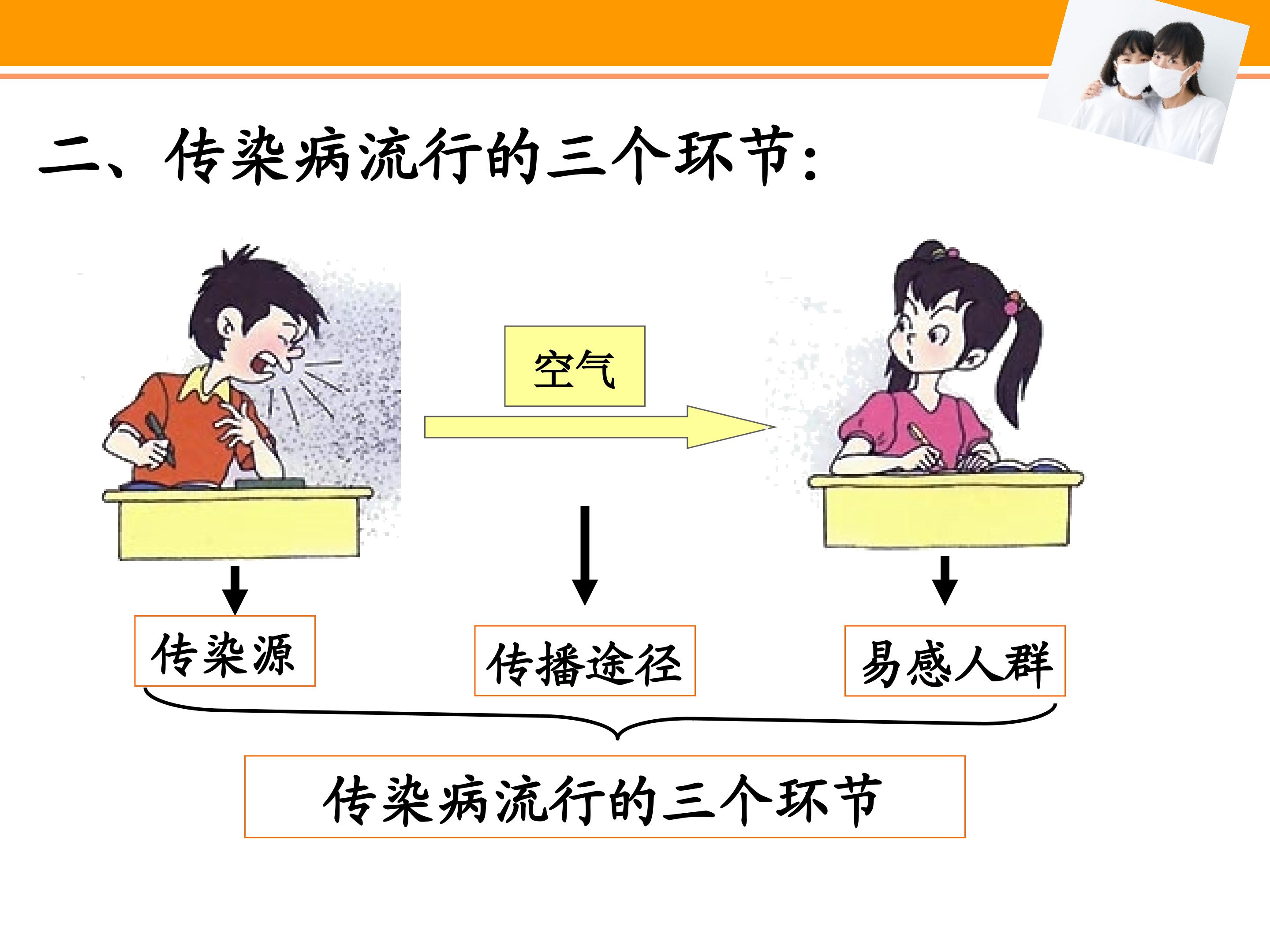 二、传染病流行的三个环节：

空气

传染源

传播途径

易感人群

传染病流行的三个环节